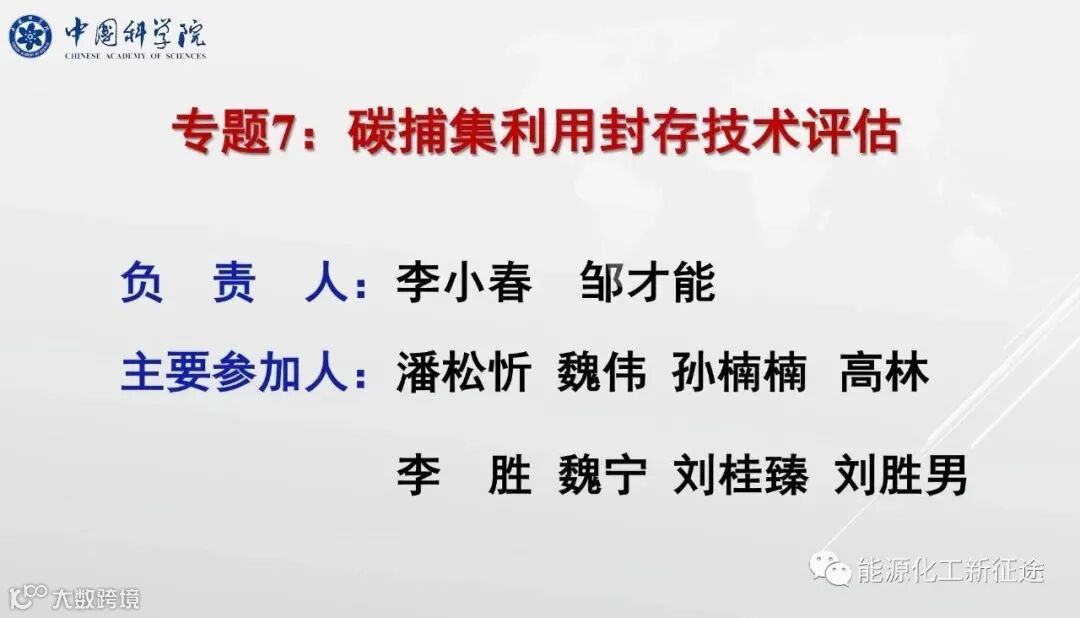 中国科学院
CHINESE ACADEMY OF SCIENCES

专题7：碳捕集利用封存技术评估

负 责 人：李小春 邹才能

主要参加人：潘松忻 魏伟 孙楠楠 高林

李 胜 魏宁 刘桂臻 刘胜男

能源化工新征途

大数跨境